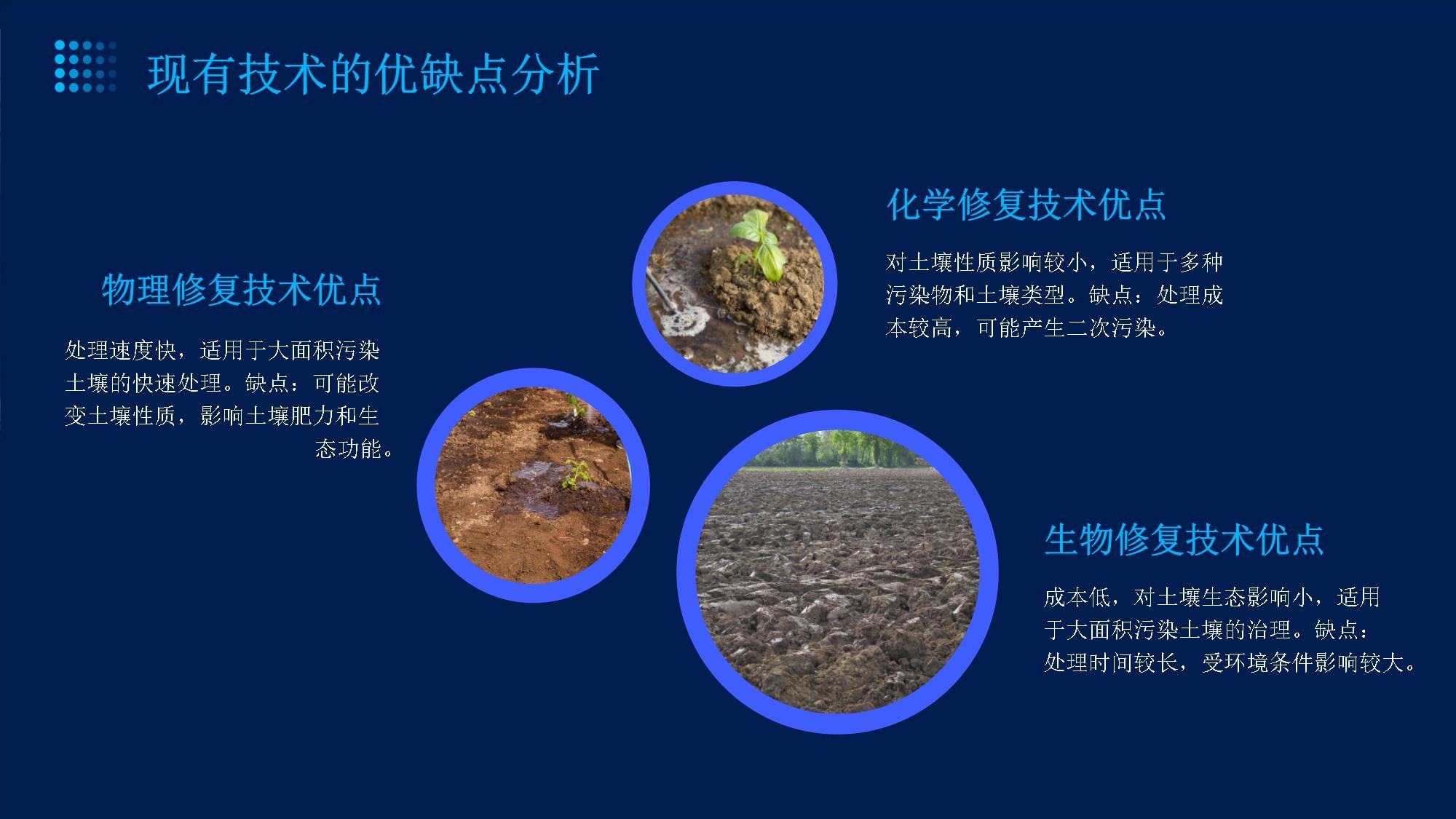 现有技术的优缺点分析

物理修复技术优点

处理速度快，适用于大面积污染土壤的快速处理。缺点：可能改变土壤性质，影响土壤肥力和生态功能。

化学修复技术优点

对土壤性质影响较小，适用于多种污染物和土壤类型。缺点：处理成本较高，可能产生二次污染。

生物修复技术优点

成本低，对土壤生态影响小，适用于大面积污染土壤的治理。缺点：处理时间较长，受环境条件影响较大。